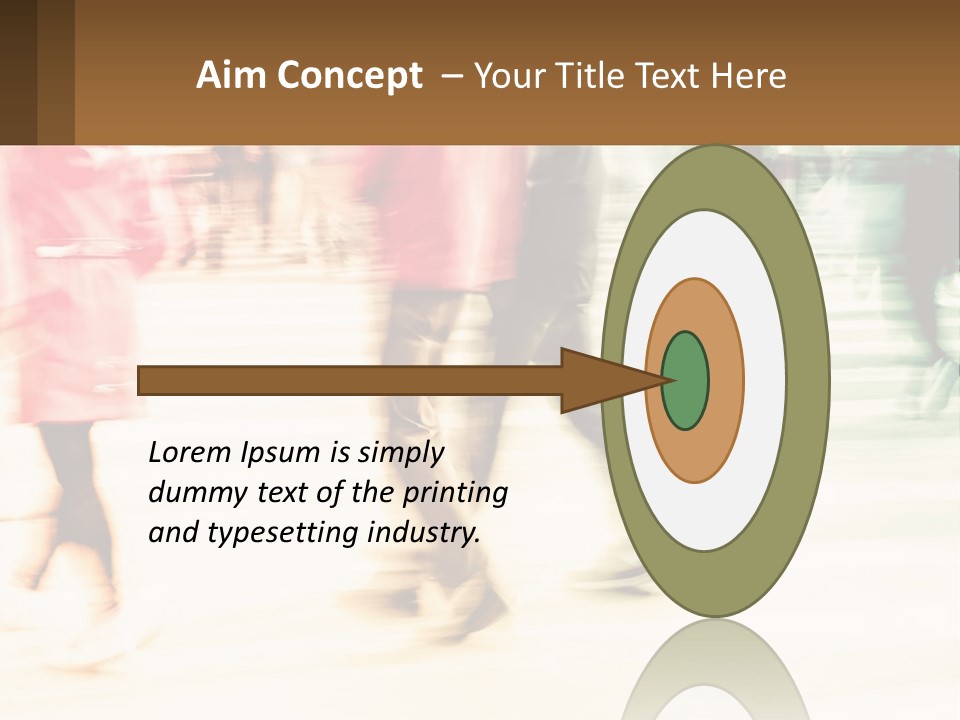 Aim Concept – Your Title Text Here

Lorem Ipsum is simply dummy text of the printing and typesetting industry.